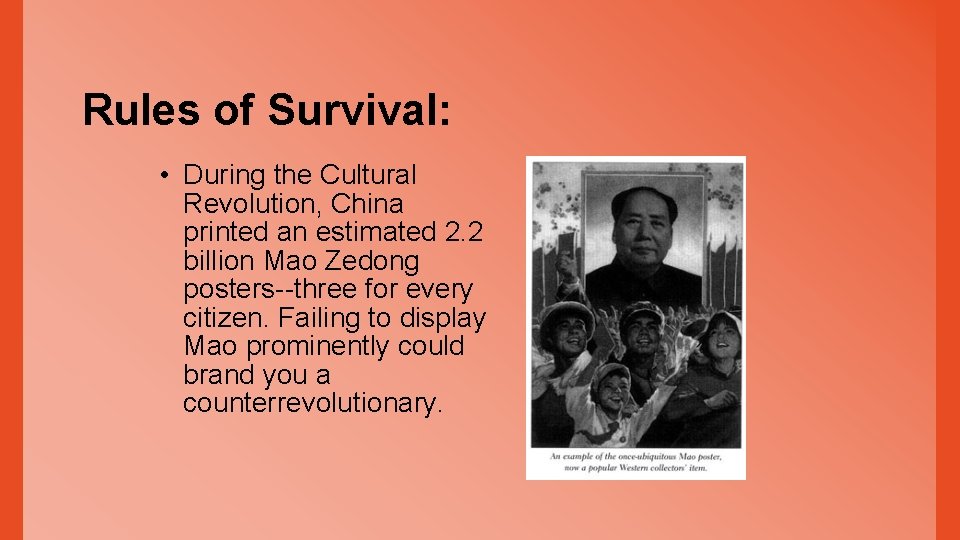 Rules of Survival:

• During the Cultural Revolution, China printed an estimated 2.2 billion Mao Zedong posters--three for every citizen. Failing to display Mao prominently could brand you a counterrevolutionary.

An example of the once-ubiquitous Mao poster, now a popular Western collectors' item.